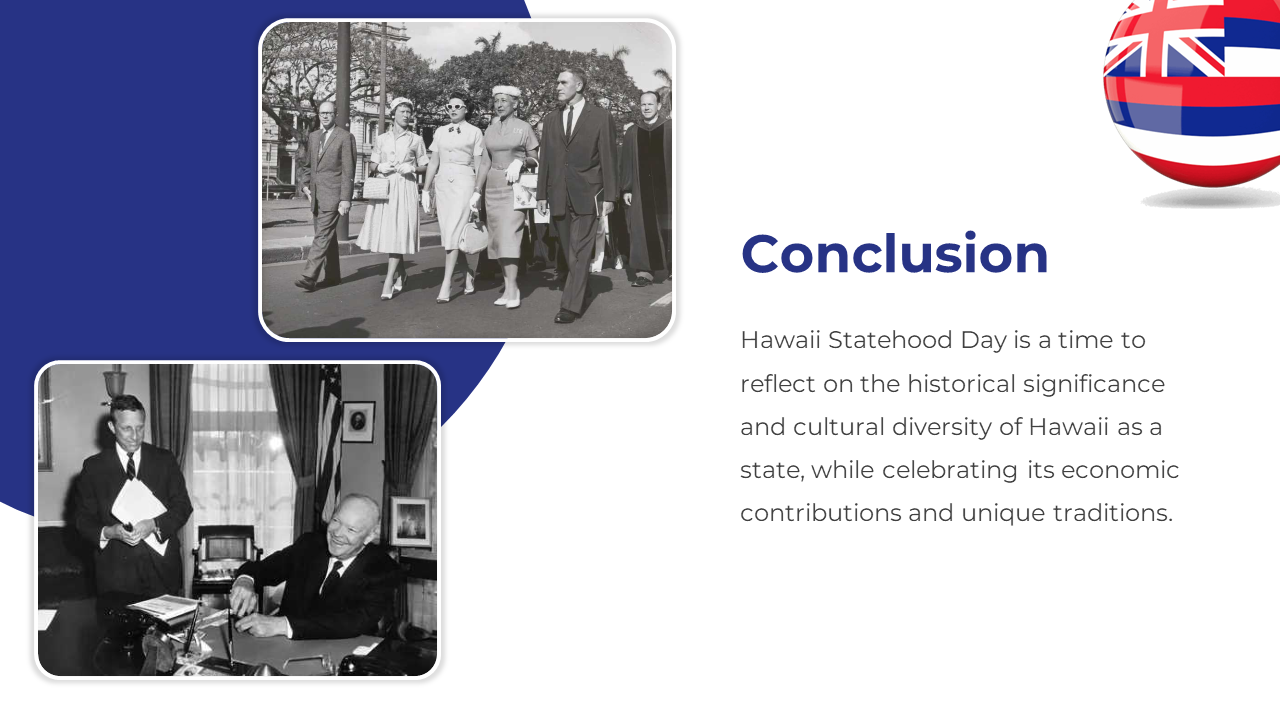 Conclusion

Hawaii Statehood Day is a time to reflect on the historical significance and cultural diversity of Hawaii as a state, while celebrating its economic contributions and unique traditions.